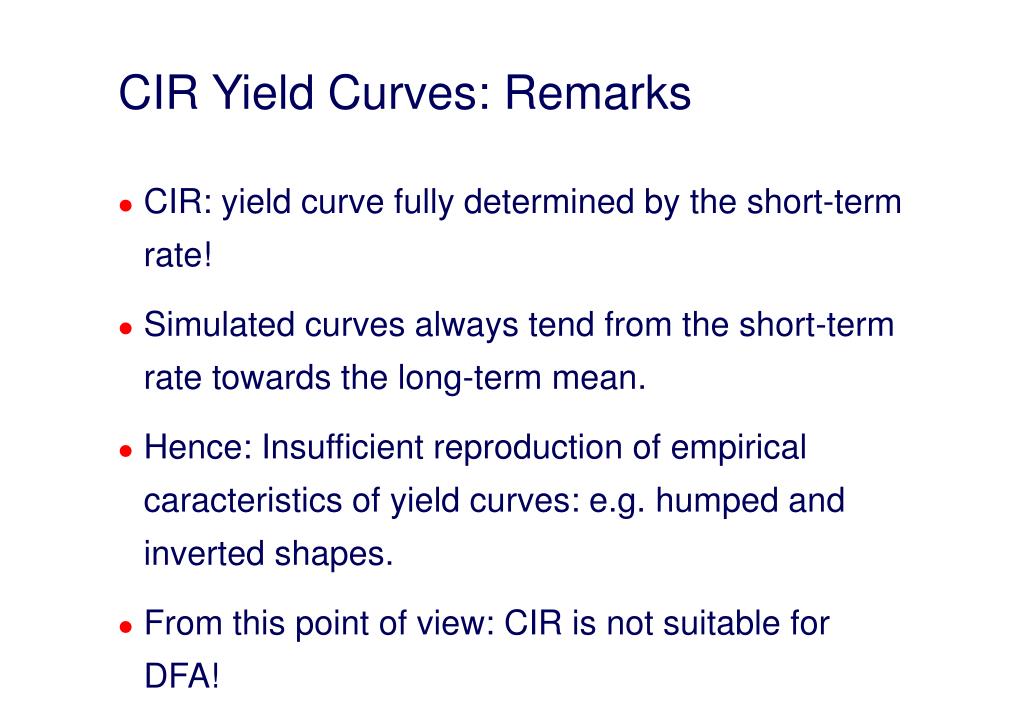 CIR Yield Curves: Remarks

• CIR: yield curve fully determined by the short-term rate!

• Simulated curves always tend from the short-term rate towards the long-term mean.

• Hence: Insufficient reproduction of empirical caracteristics of yield curves: e.g. humped and inverted shapes.

• From this point of view: CIR is not suitable for DFA!